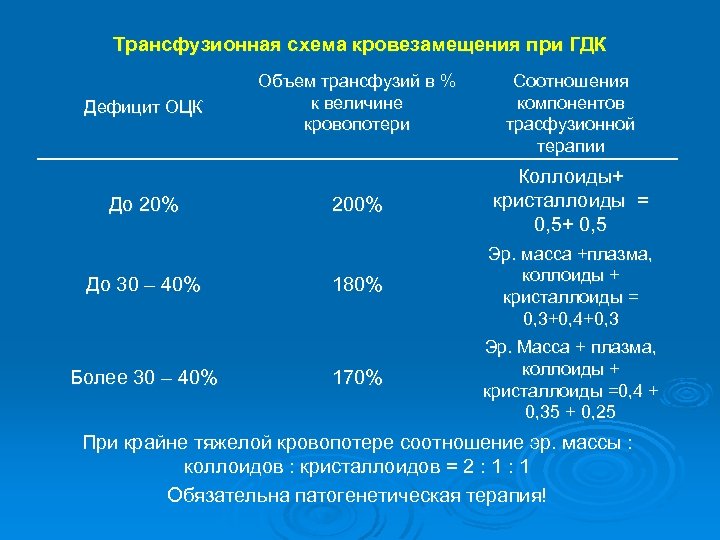 Трансфузионная схема кровезамещения при ГДК

| Дефицит ОЦК | Объем трансфузий в % к величине кровопотери | Соотношения компонентов трасфузионной терапии |
|---|---|---|
| До 20% | 200% | Коллоиды+ кристаллоиды = 0,5+ 0,5 |
| До 30 – 40% | 180% | Эр. масса +плазма, коллоиды + кристаллоиды = 0,3+0,4+0,3 |
| Более 30 – 40% | 170% | Эр. Масса + плазма, коллоиды + кристаллоиды =0,4 + 0,35 + 0,25 |

При крайне тяжелой кровопотере соотношение эр. массы : коллоидов : кристаллоидов = 2 : 1 : 1

Обязательна патогенетическая терапия!